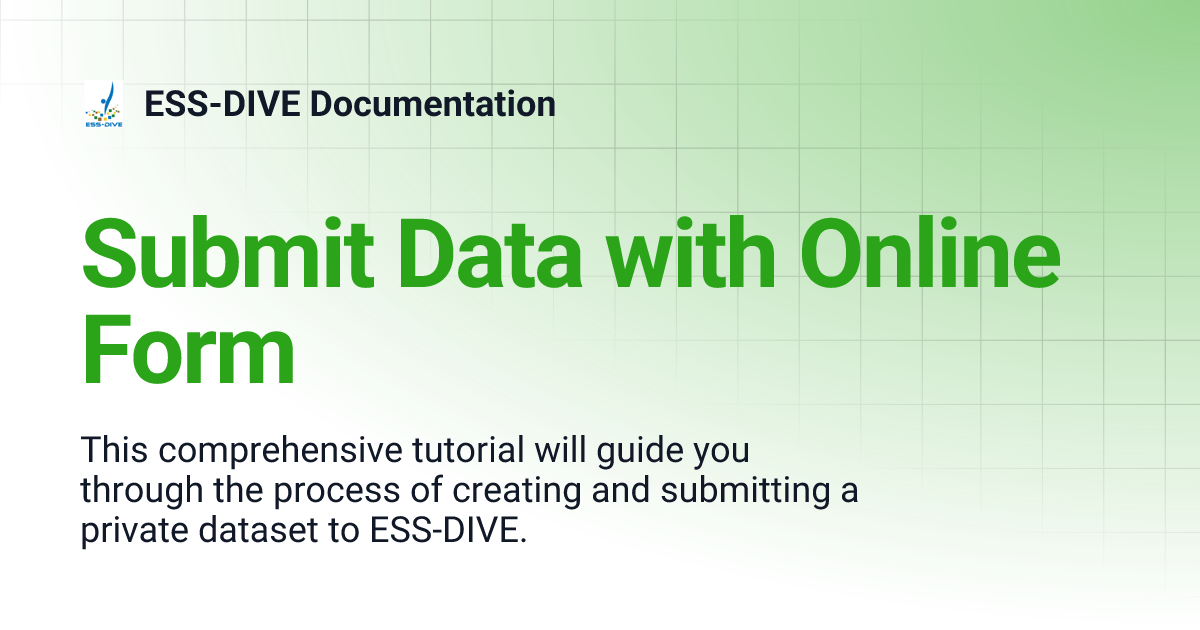 ESS-DIVE

ESS-DIVE Documentation

Submit Data with Online Form

This comprehensive tutorial will guide you through the process of creating and submitting a private dataset to ESS-DIVE.